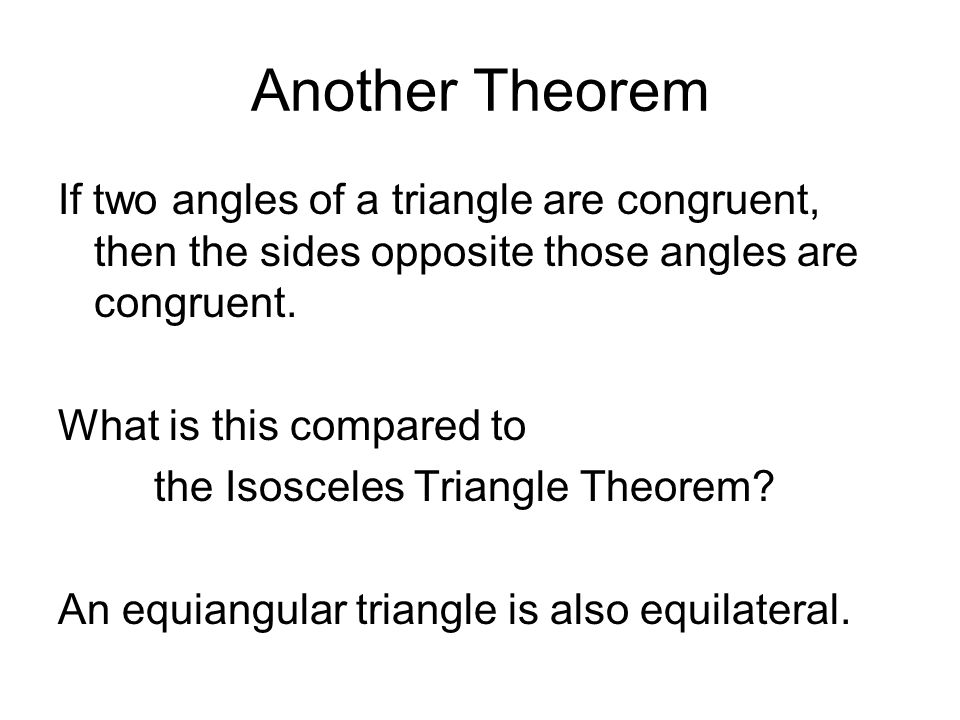 Another Theorem

If two angles of a triangle are congruent, then the sides opposite those angles are congruent.

What is this compared to
the Isosceles Triangle Theorem?

An equiangular triangle is also equilateral.